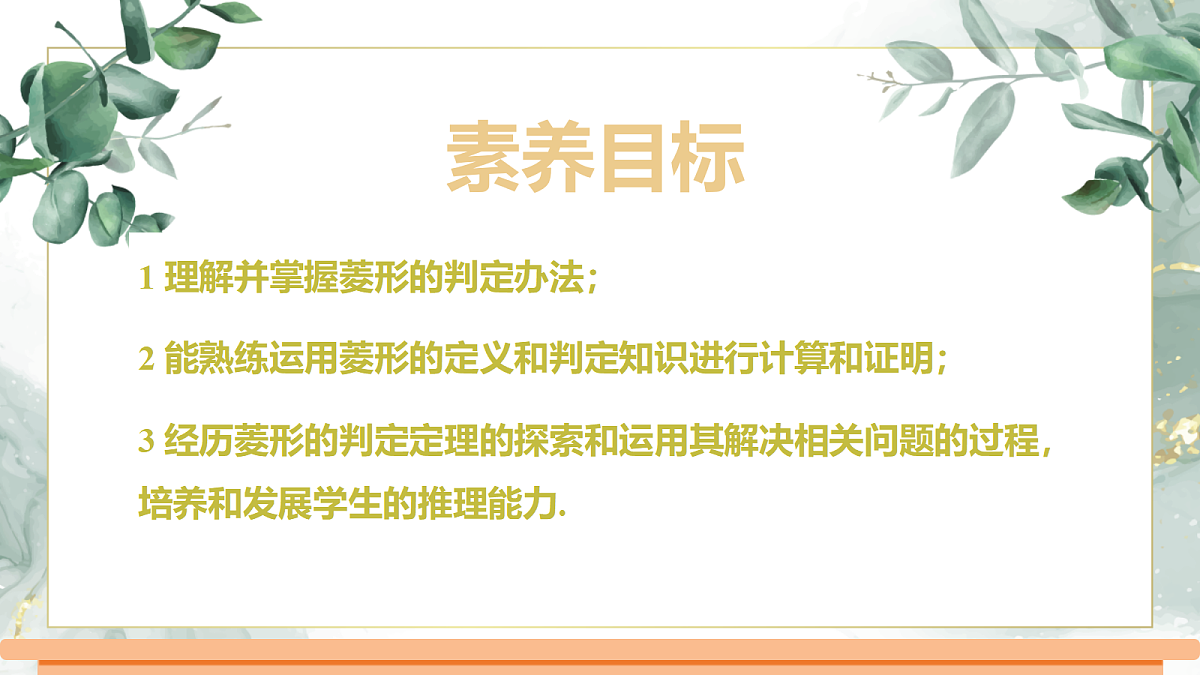 素养目标

1 理解并掌握菱形的判定办法；

2 能熟练运用菱形的定义和判定知识进行计算和证明；

3 经历菱形的判定定理的探索和运用其解决相关问题的过程，培养和发展学生的推理能力.